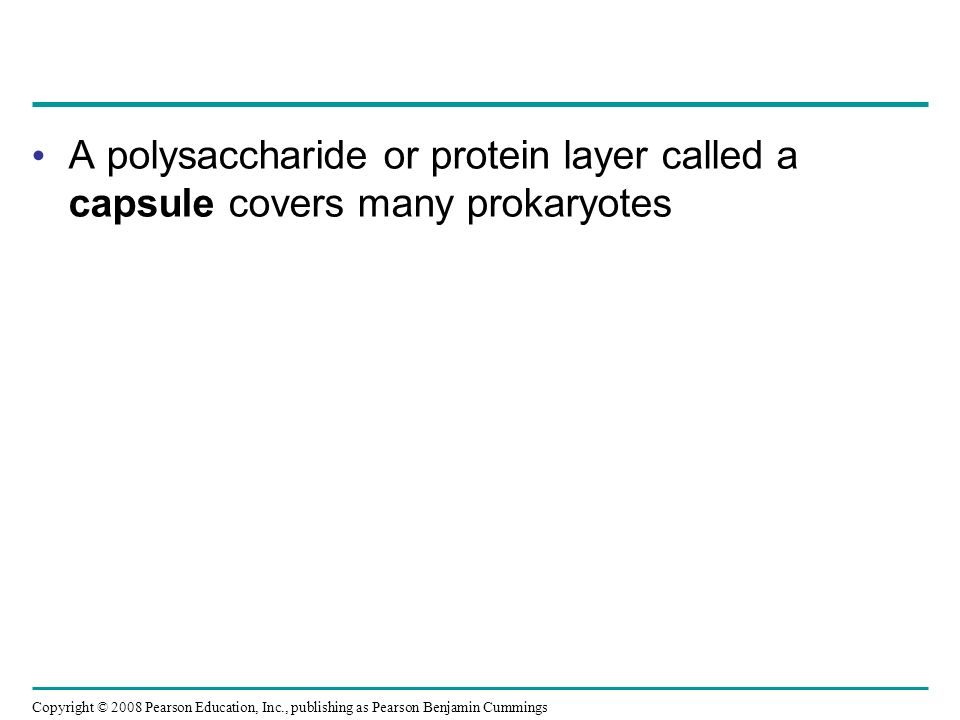 • A polysaccharide or protein layer called a capsule covers many prokaryotes

Copyright © 2008 Pearson Education, Inc., publishing as Pearson Benjamin Cummings